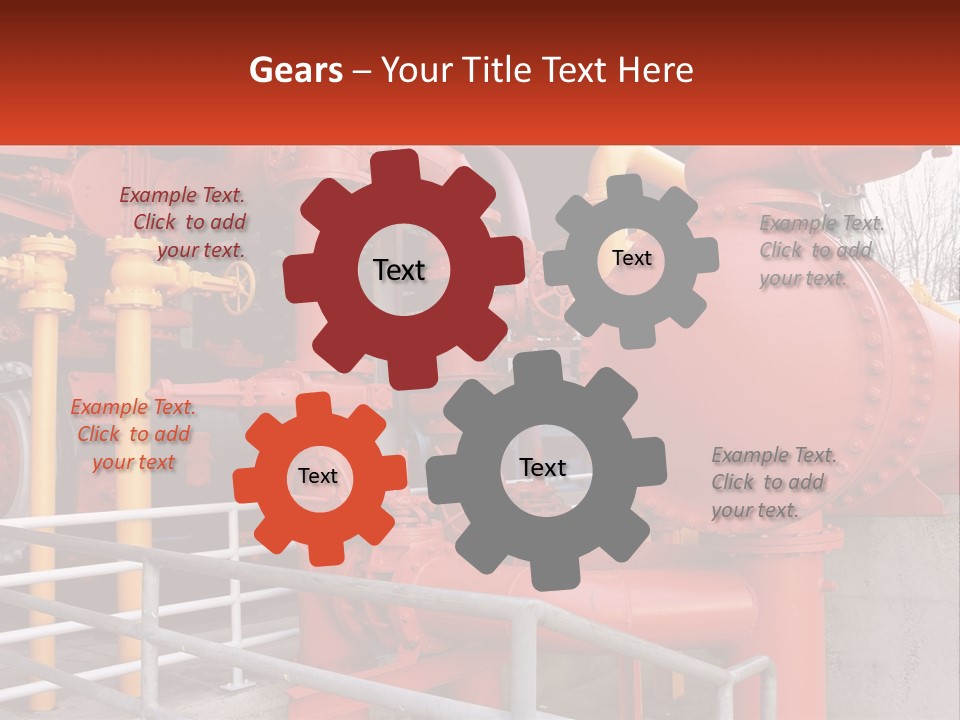 Gears – Your Title Text Here

Example Text. Click to add your text.

Text

Text

Example Text. Click to add your text.

Example Text. Click to add your text

Text

Text

Example Text. Click to add your text.